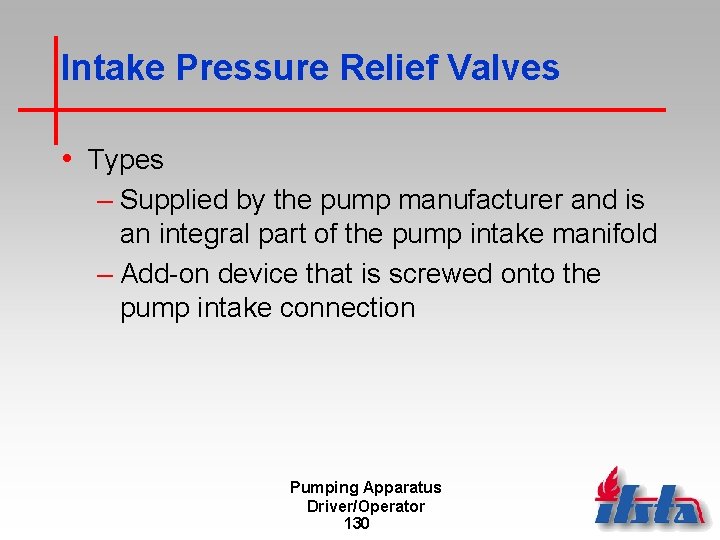 Intake Pressure Relief Valves

• Types

– Supplied by the pump manufacturer and is an integral part of the pump intake manifold

– Add-on device that is screwed onto the pump intake connection

Pumping Apparatus
Driver/Operator
130

ifsta